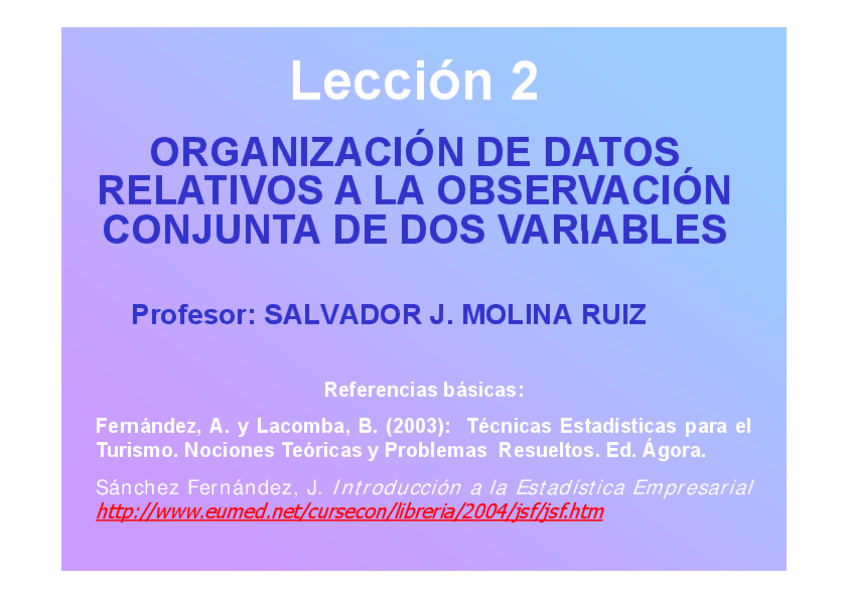 Lección 2

ORGANIZACIÓN DE DATOS RELATIVOS A LA OBSERVACIÓN CONJUNTA DE DOS VARIABLES

Profesor: SALVADOR J. MOLINA RUIZ

Referencias básicas:

Fernández, A. y Lacomba, B. (2003): Técnicas Estadísticas para el Turismo. Nociones Teóricas y Problemas Resueltos. Ed. Ágora.

Sánchez Fernández, J. Introducción a la Estadística Empresarial
http://www.eumed.net/cursecon/libreria/2004/jsf/jsf.htm